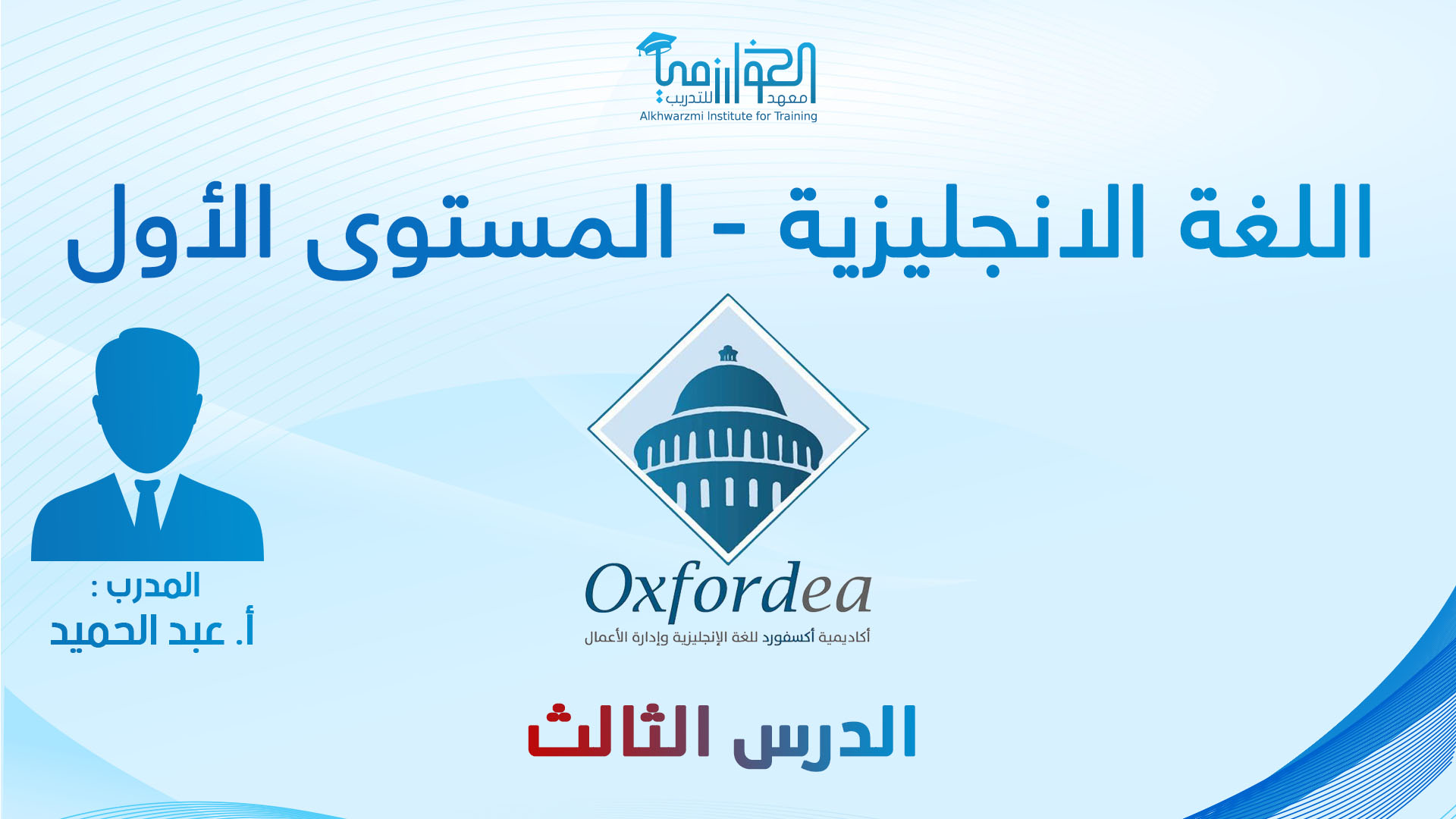 معهد الخوارزمي للتدريب
Alkhwarzmi Institute for Training

اللغة الانجليزية - المستوى الأول

المدرب :
أ. عبد الحميد

Oxfordea
أكاديمية أكسفورد للغة الإنجليزية وإدارة الأعمال

الدرس الثالث